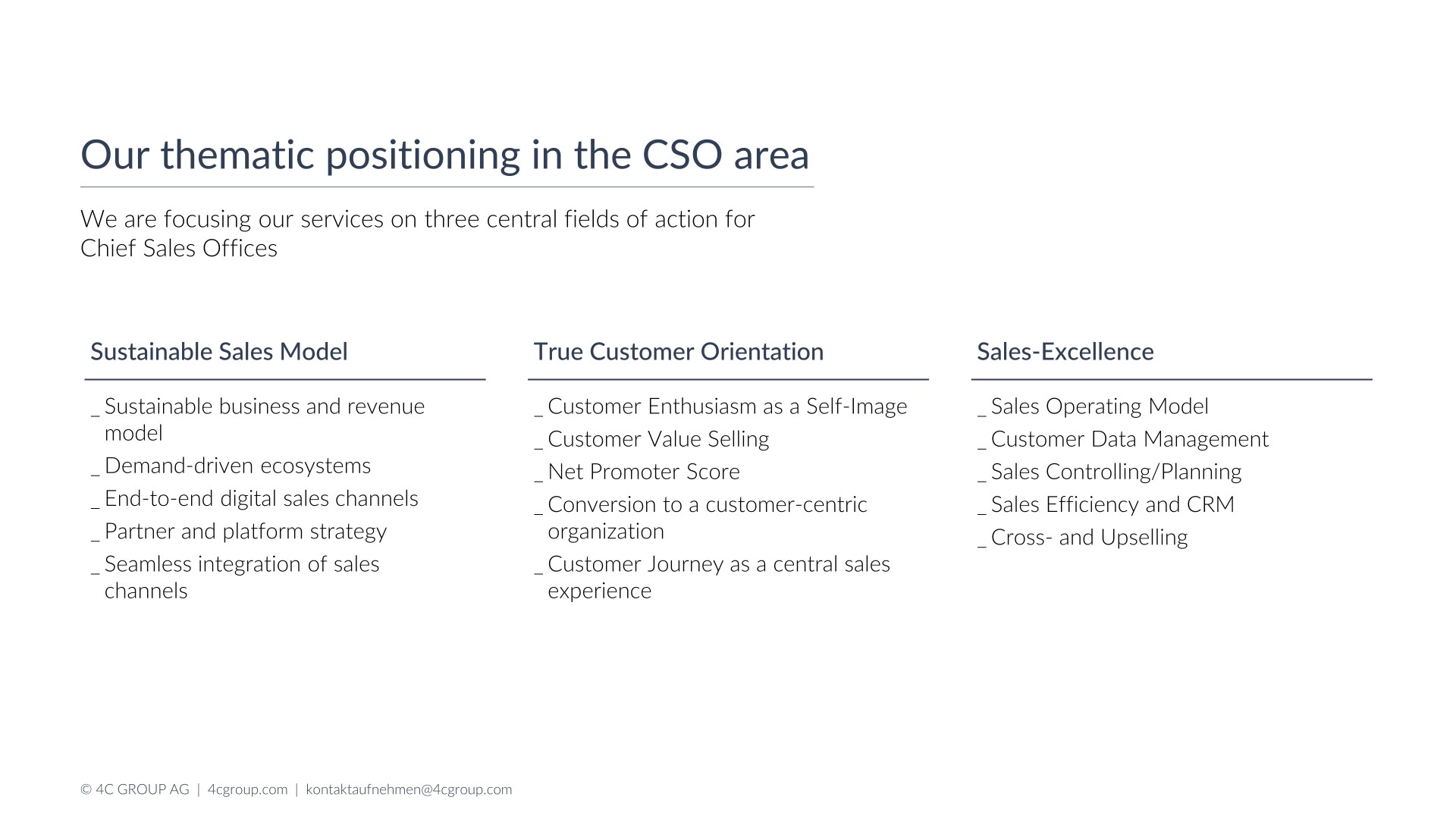 Our thematic positioning in the CSO area

We are focusing our services on three central fields of action for Chief Sales Offices

Sustainable Sales Model

_ Sustainable business and revenue model
_ Demand-driven ecosystems
_ End-to-end digital sales channels
_ Partner and platform strategy
_ Seamless integration of sales channels

True Customer Orientation

_ Customer Enthusiasm as a Self-Image
_ Customer Value Selling
_ Net Promoter Score
_ Conversion to a customer-centric organization
_ Customer Journey as a central sales experience

Sales-Excellence

_ Sales Operating Model
_ Customer Data Management
_ Sales Controlling/Planning
_ Sales Efficiency and CRM
_ Cross- and Upselling

© 4C GROUP AG | 4cgroup.com | kontaktaufnehmen@4cgroup.com